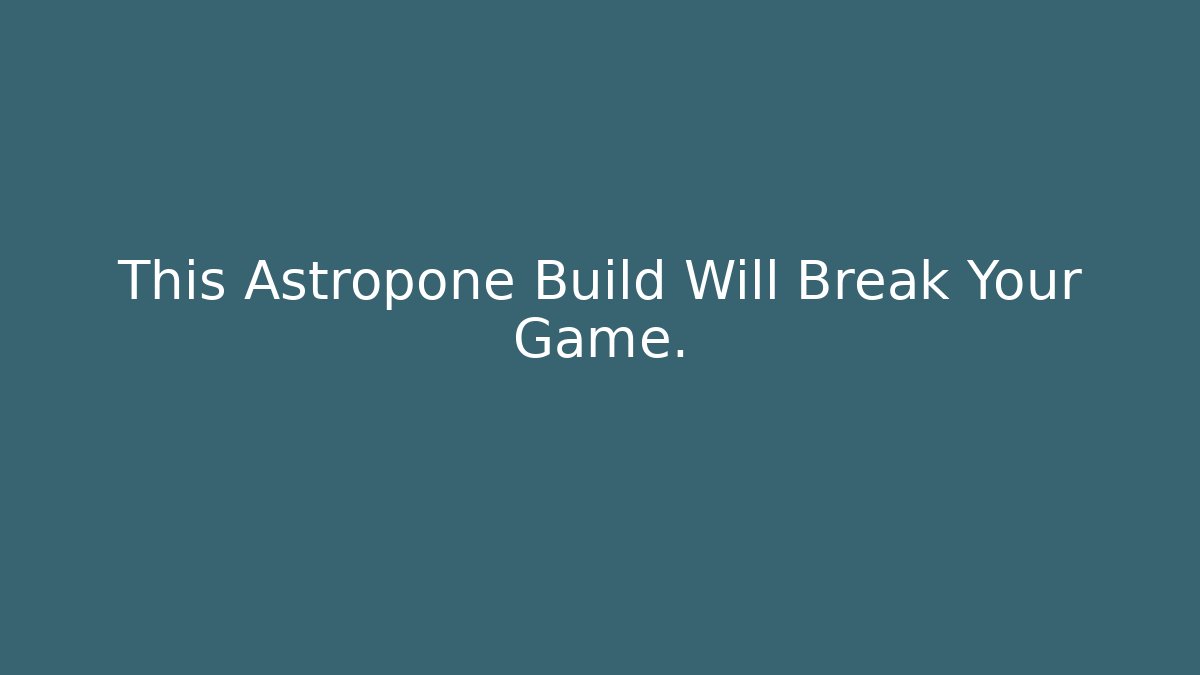 This Astropone Build Will Break Your Game.